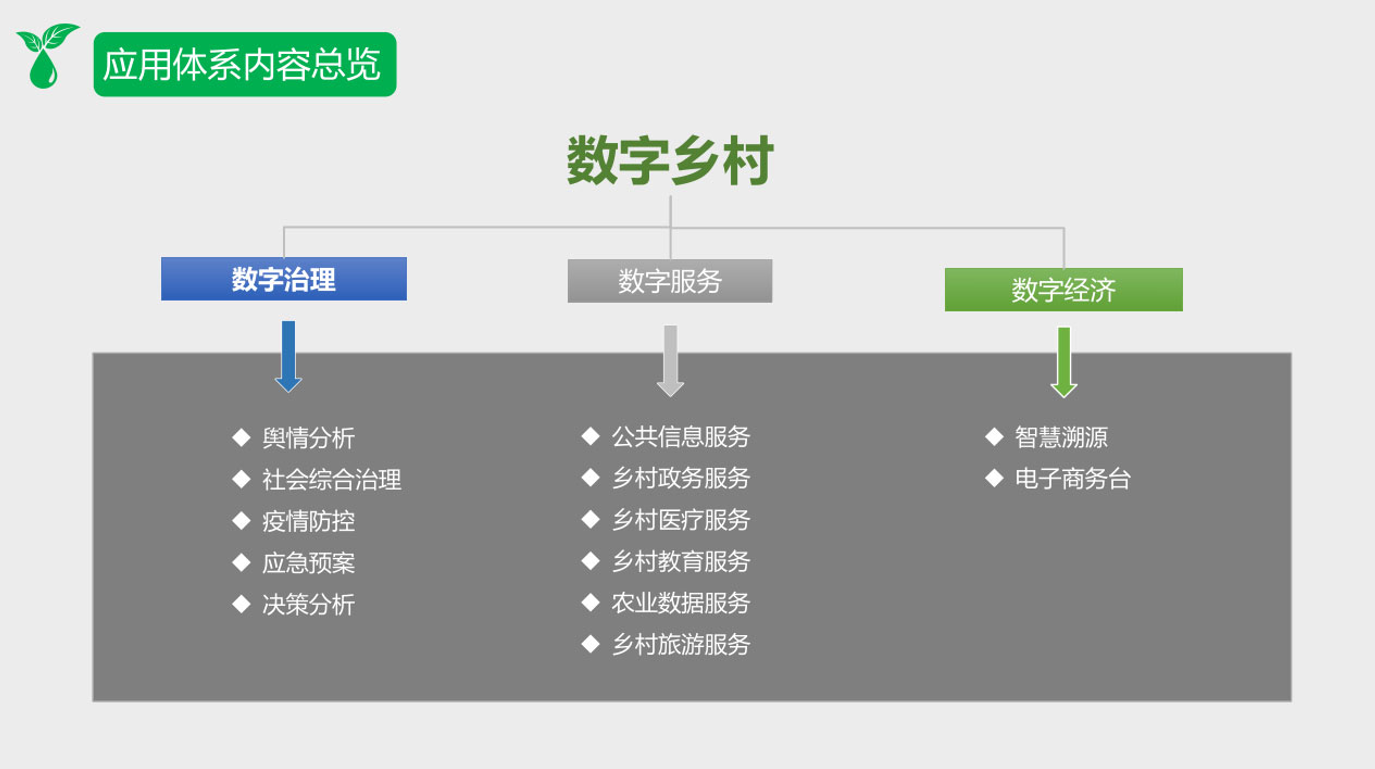 应用体系内容总览

数字乡村

数字治理

数字服务

数字经济

◆ 舆情分析
◆ 社会综合治理
◆ 疫情防控
◆ 应急预案
◆ 决策分析

◆ 公共信息服务
◆ 乡村政务服务
◆ 乡村医疗服务
◆ 乡村教育服务
◆ 农业数据服务
◆ 乡村旅游服务

◆ 智慧溯源
◆ 电子商务台